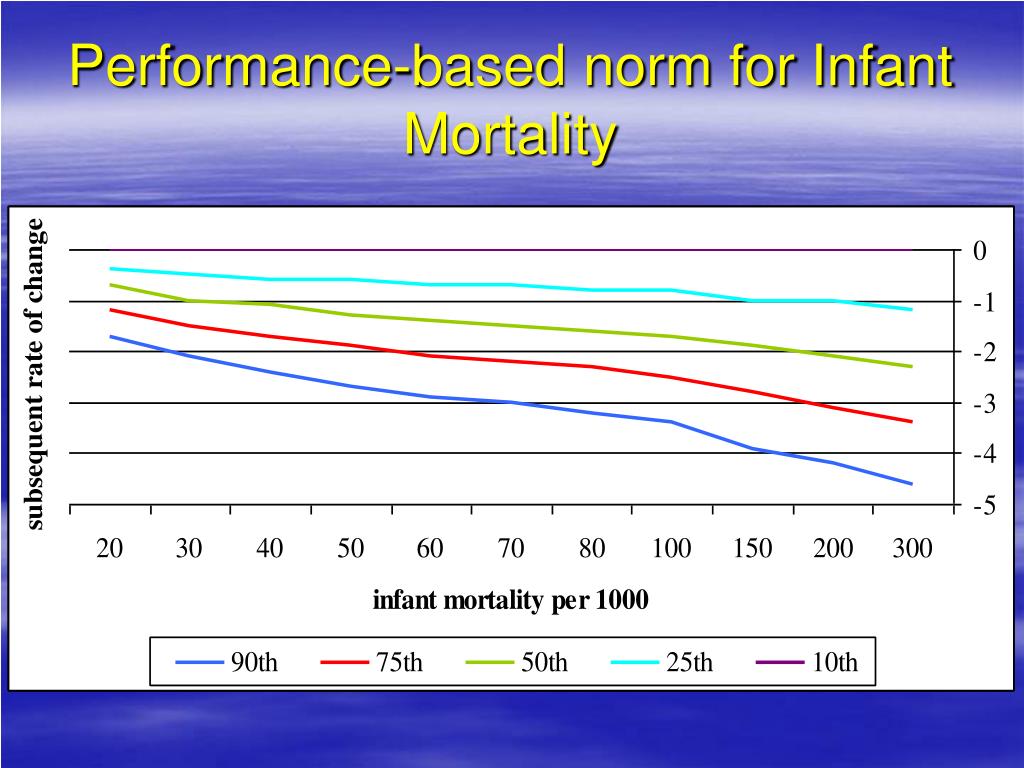 Performance-based norm for Infant Mortality

subsequent rate of change

0
-1
-2
-3
-4
-5

20 30 40 50 60 70 80 100 150 200 300

infant mortality per 1000

90th 75th 50th 25th 10th